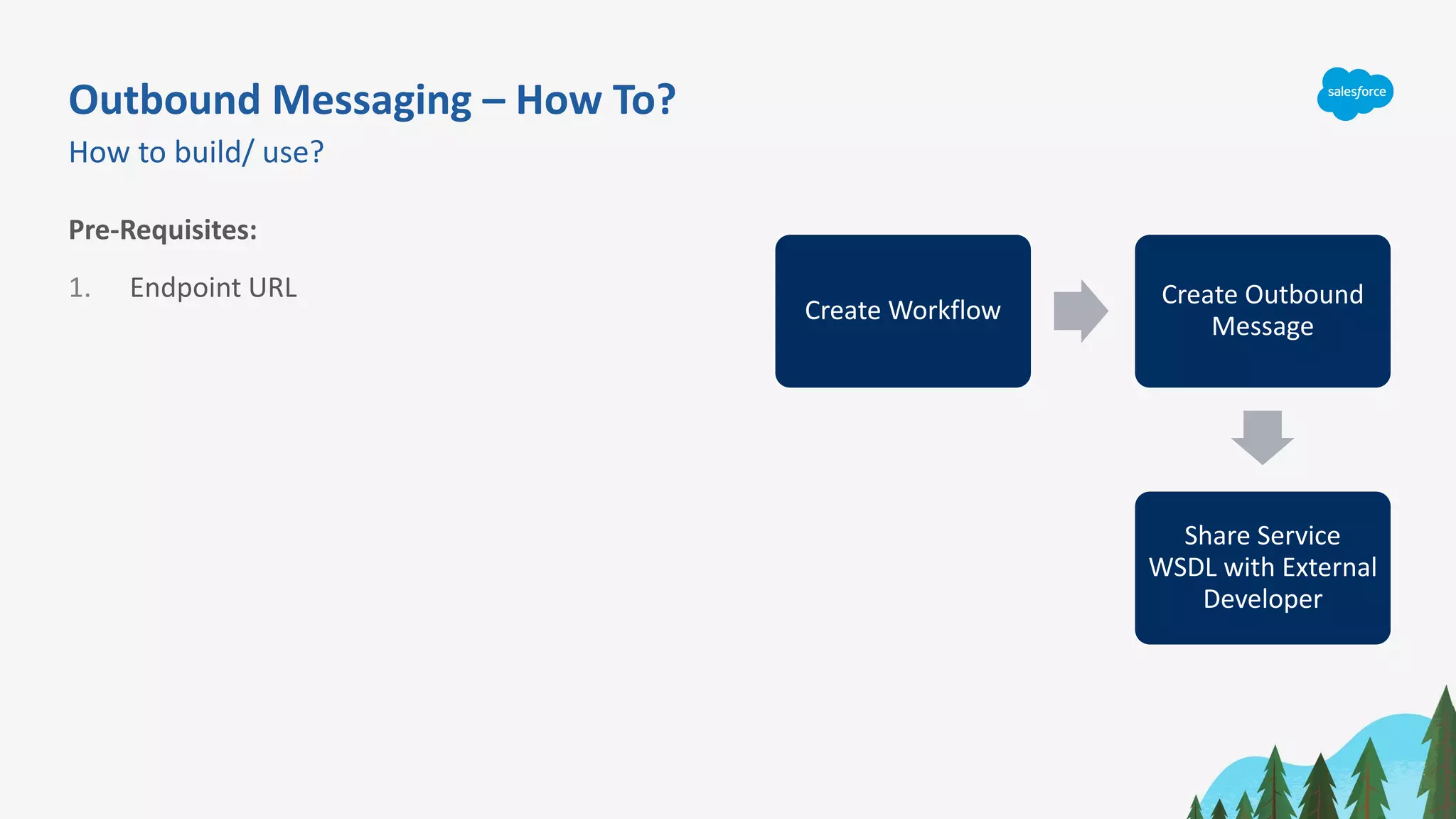 Outbound Messaging – How To?

How to build/ use?

salesforce

Pre-Requisites:

1. Endpoint URL

Create Workflow

Create Outbound Message

Share Service WSDL with External Developer